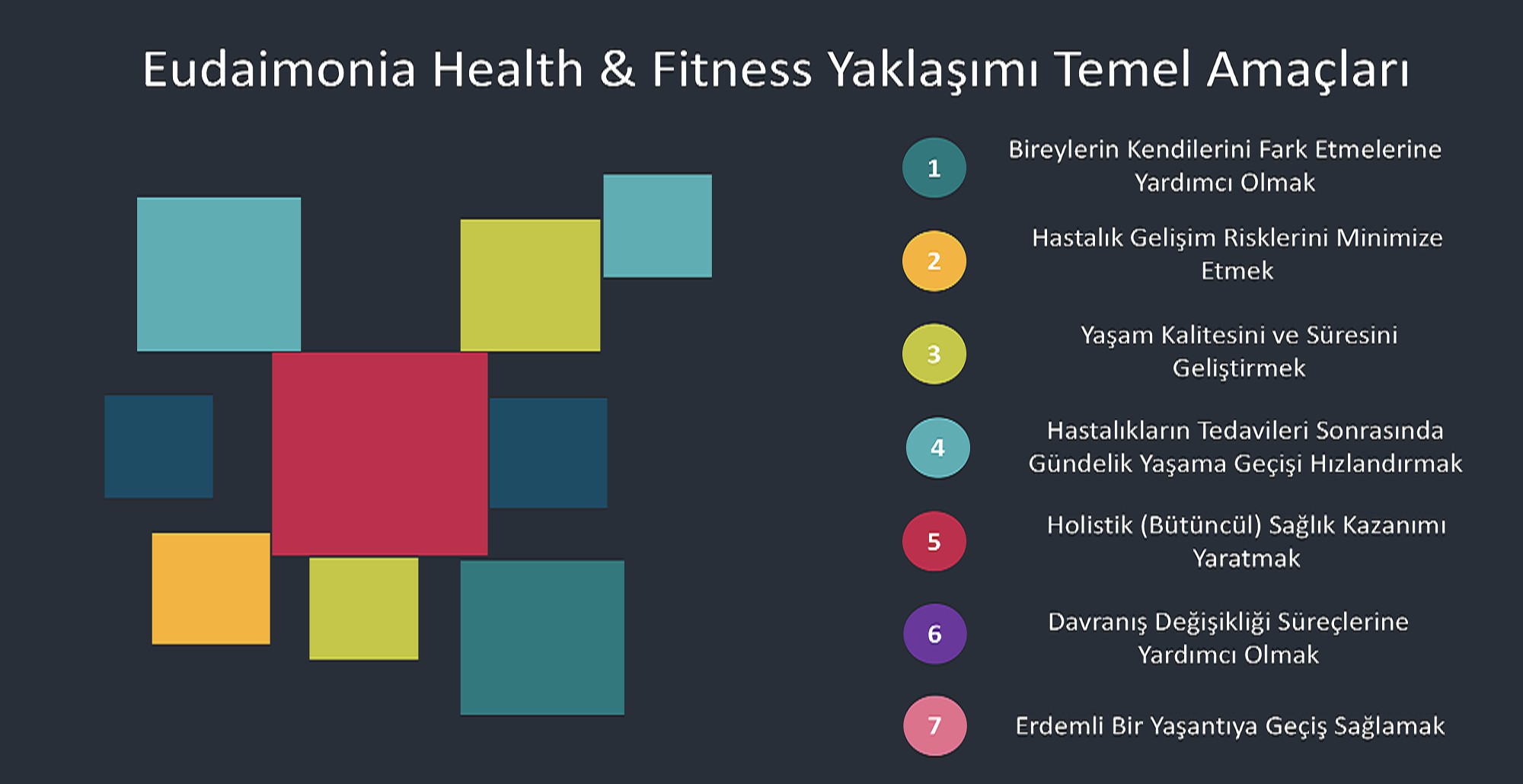 Eudaimonia Health & Fitness Yaklaşımı Temel Amaçları

1 Bireylerin Kendilerini Fark Etmelerine Yardımcı Olmak

2 Hastalık Gelişim Risklerini Minimize Etmek

3 Yaşam Kalitesini ve Süresini Geliştirmek

4 Hastalıkların Tedavileri Sonrasında Gündelik Yaşama Geçişi Hızlandırmak

5 Holistik (Bütüncül) Sağlık Kazanımı Yaratmak

6 Davranış Değişikliği Süreçlerine Yardımcı Olmak

7 Erdemli Bir Yaşantıya Geçiş Sağlamak